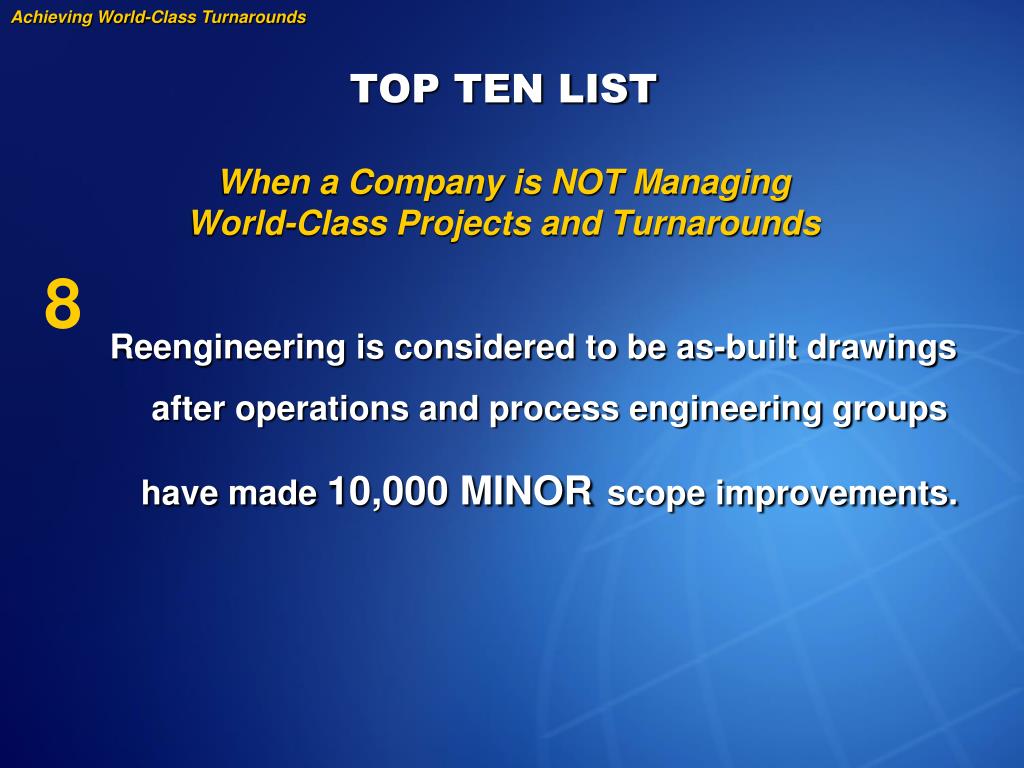 Achieving World-Class Turnarounds

TOP TEN LIST

When a Company is NOT Managing
World-Class Projects and Turnarounds

8

Reengineering is considered to be as-built drawings after operations and process engineering groups have made 10,000 MINOR scope improvements.